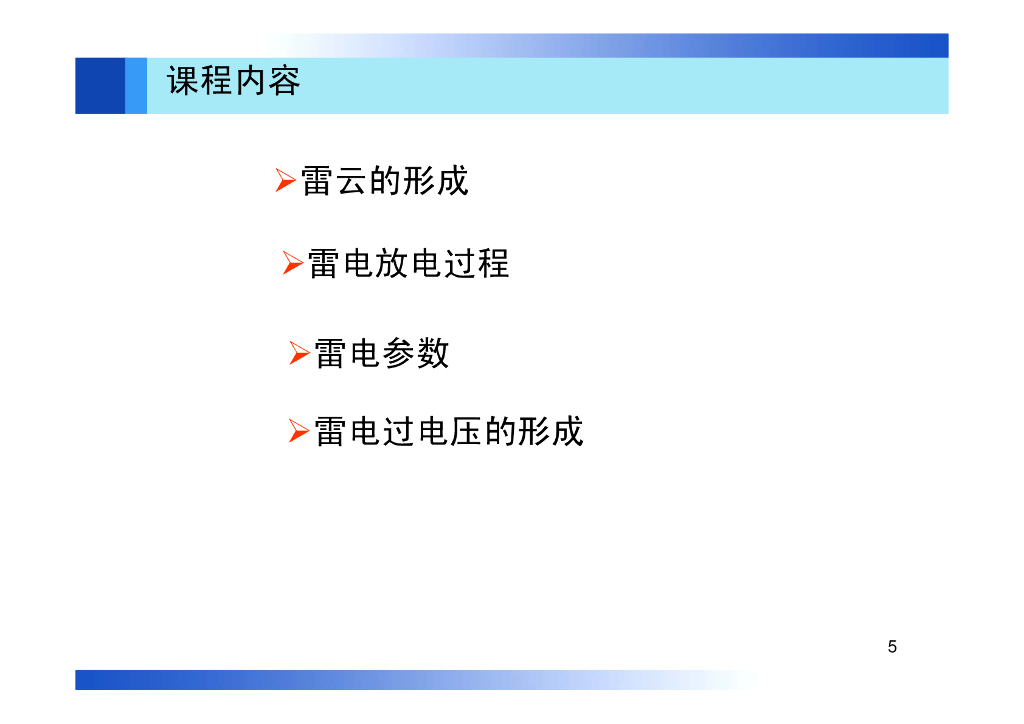 课程内容

➢雷云的形成

➢雷电放电过程

➢雷电参数

➢雷电过电压的形成

5